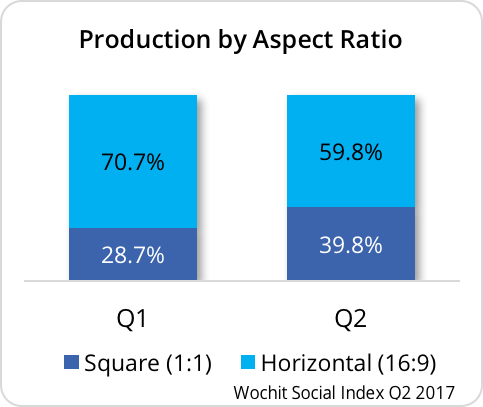 Production by Aspect Ratio

70.7%
28.7%
59.8%
39.8%

Q1
Q2

Square (1:1) Horizontal (16:9)

Wochit Social Index Q2 2017